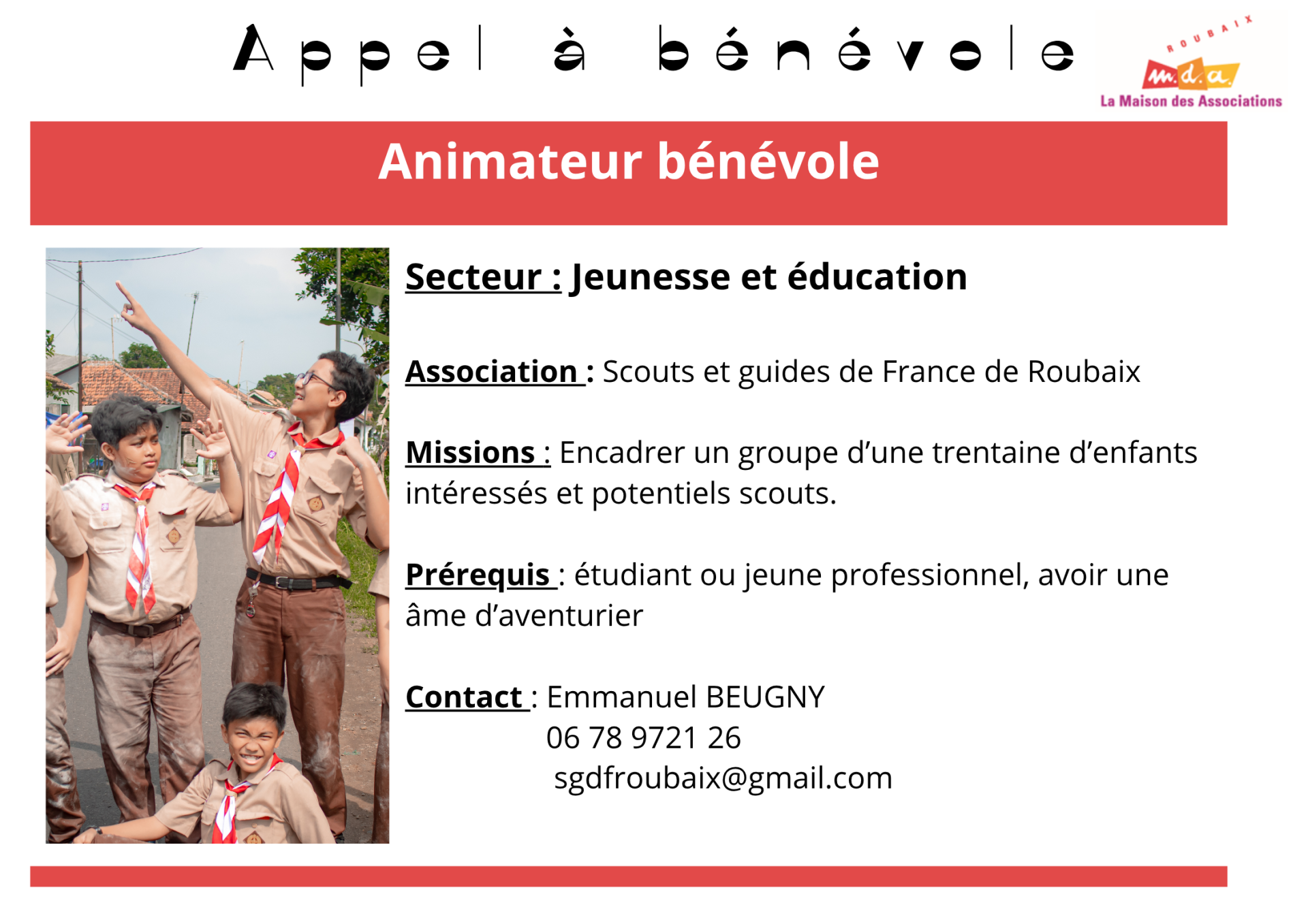 Appel à bénévole

ROUBAIX
m.d.a.
La Maison des Associations

Animateur bénévole

Secteur : Jeunesse et éducation

Association : Scouts et guides de France de Roubaix

Missions : Encadrer un groupe d'une trentaine d'enfants intéressés et potentiels scouts.

Prérequis : étudiant ou jeune professionnel, avoir une âme d'aventurier

Contact : Emmanuel BEUGNY
06 78 9721 26
sgdfroubaix@gmail.com